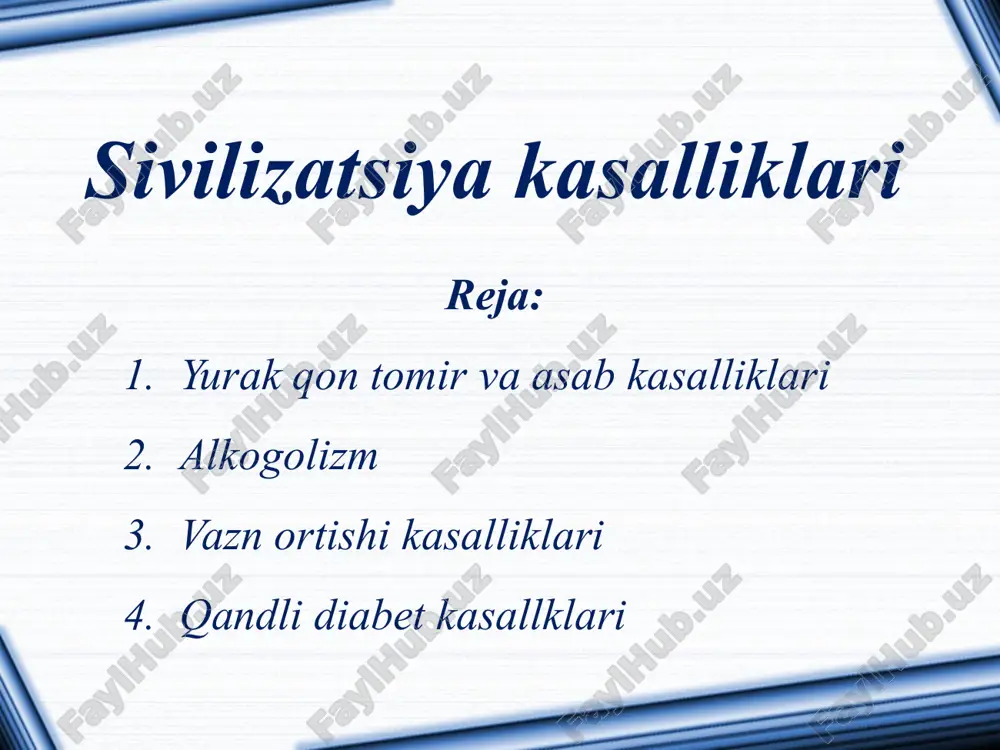 Sivilizatsiya kasalliklari

Reja:

1. Yurak qon tomir va asab kasalliklari
2. Alkogolizm
3. Vazn ortishi kasalliklari
4. Qandli diabet kasallklari

FaylHub.uz